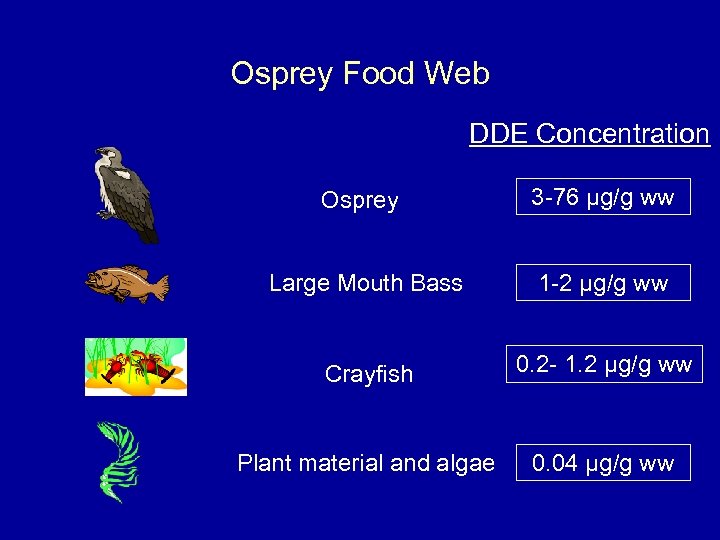 Osprey Food Web

DDE Concentration

Osprey 3-76 µg/g ww

Large Mouth Bass 1-2 µg/g ww

Crayfish 0.2- 1.2 µg/g ww

Plant material and algae 0.04 µg/g ww